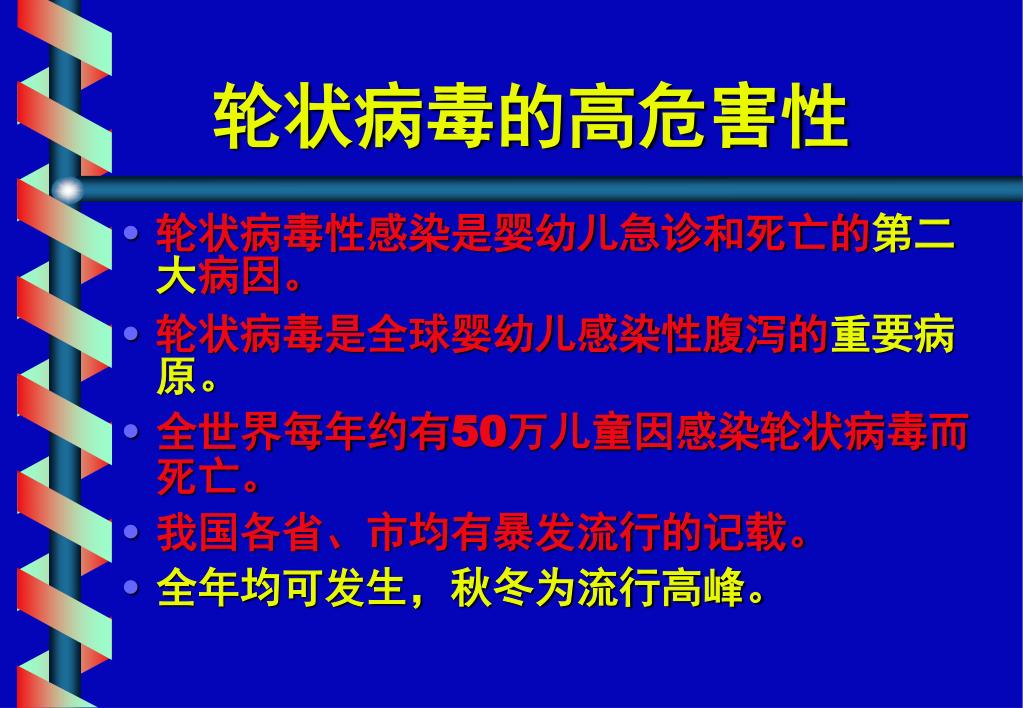 轮状病毒的高危害性

• 轮状病毒性感染是婴幼儿急诊和死亡的第二大病因。
• 轮状病毒是全球婴幼儿感染性腹泻的重要病原。
• 全世界每年约有50万儿童因感染轮状病毒而死亡。
• 我国各省、市均有暴发流行的记载。
• 全年均可发生，秋冬为流行高峰。